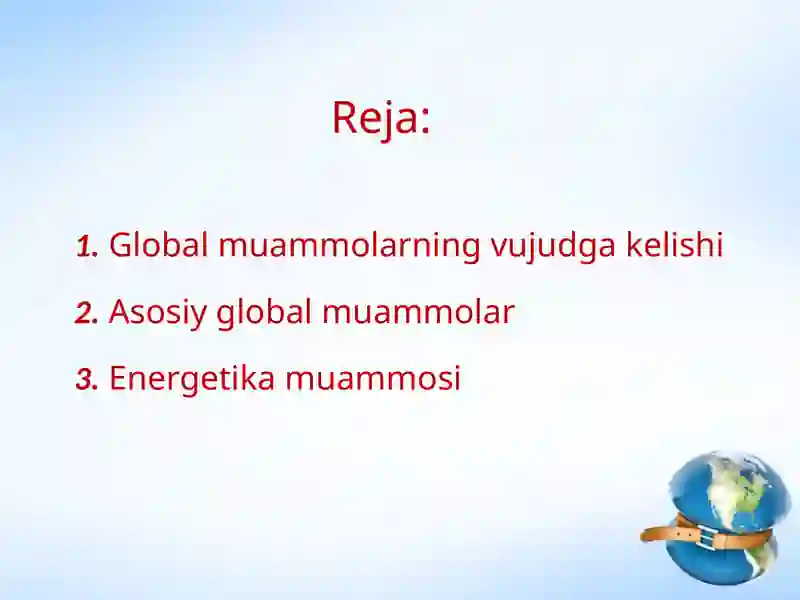 Reja:

1. Global muammolarning vujudga kelishi

2. Asosiy global muammolar

3. Energetika muammosi